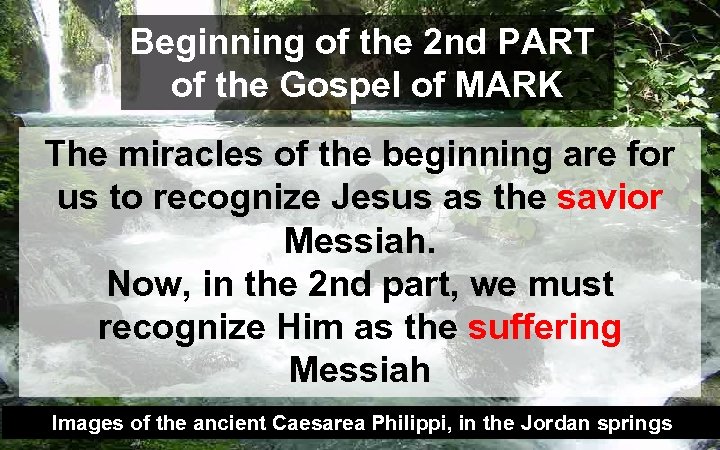 Beginning of the 2nd PART of the Gospel of MARK

The miracles of the beginning are for us to recognize Jesus as the savior Messiah.
Now, in the 2nd part, we must recognize Him as the suffering Messiah

Images of the ancient Caesarea Philippi, in the Jordan springs